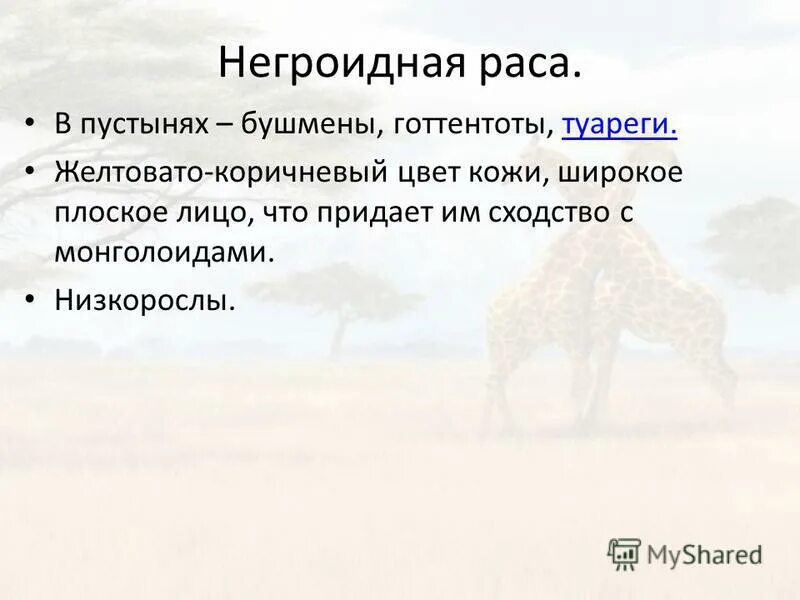 Негроидная раса.

• В пустынях – бушмены, готтентоты, туареги.

• Желтовато-коричневый цвет кожи, широкое плоское лицо, что придает им сходство с монголоидами.

• Низкорослы.

MyShared